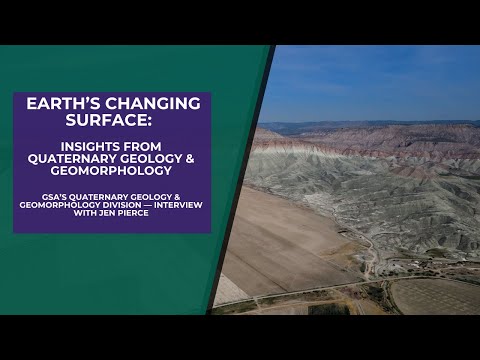 EARTH'S CHANGING SURFACE:

INSIGHTS FROM QUATERNARY GEOLOGY & GEOMORPHOLOGY

GSA'S QUATERNARY GEOLOGY & GEOMORPHOLOGY DIVISION — INTERVIEW WITH JEN PIERCE